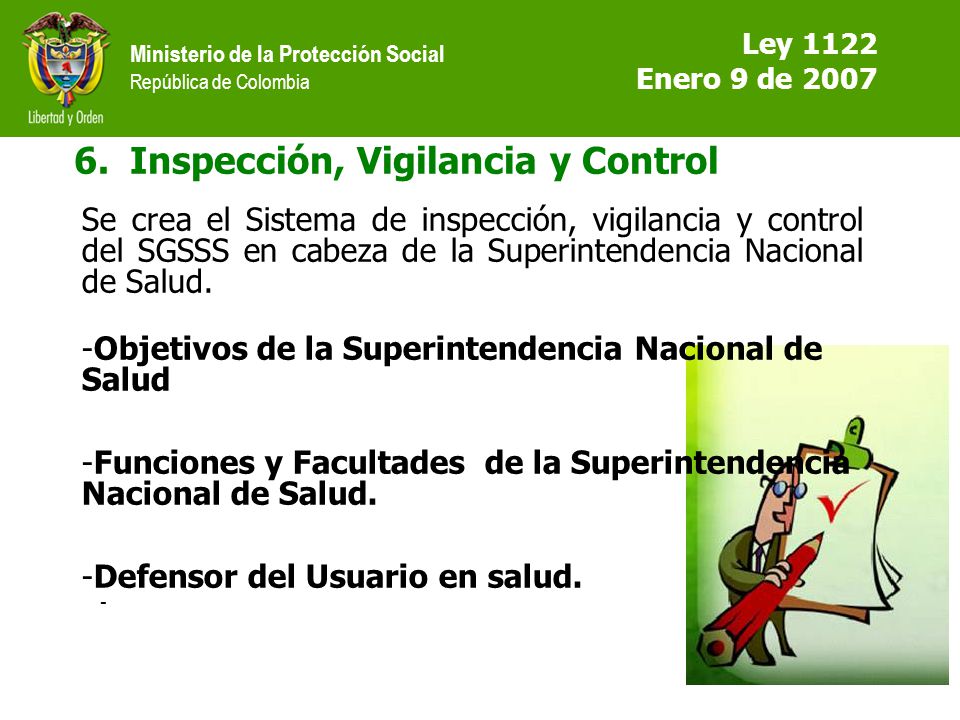 Libertad y Orden

Ministerio de la Protección Social
República de Colombia

Ley 1122
Enero 9 de 2007

6. Inspección, Vigilancia y Control

Se crea el Sistema de inspección, vigilancia y control del SGSSS en cabeza de la Superintendencia Nacional de Salud.

-Objetivos de la Superintendencia Nacional de Salud

-Funciones y Facultades de la Superintendencia Nacional de Salud.

-Defensor del Usuario en salud.

-